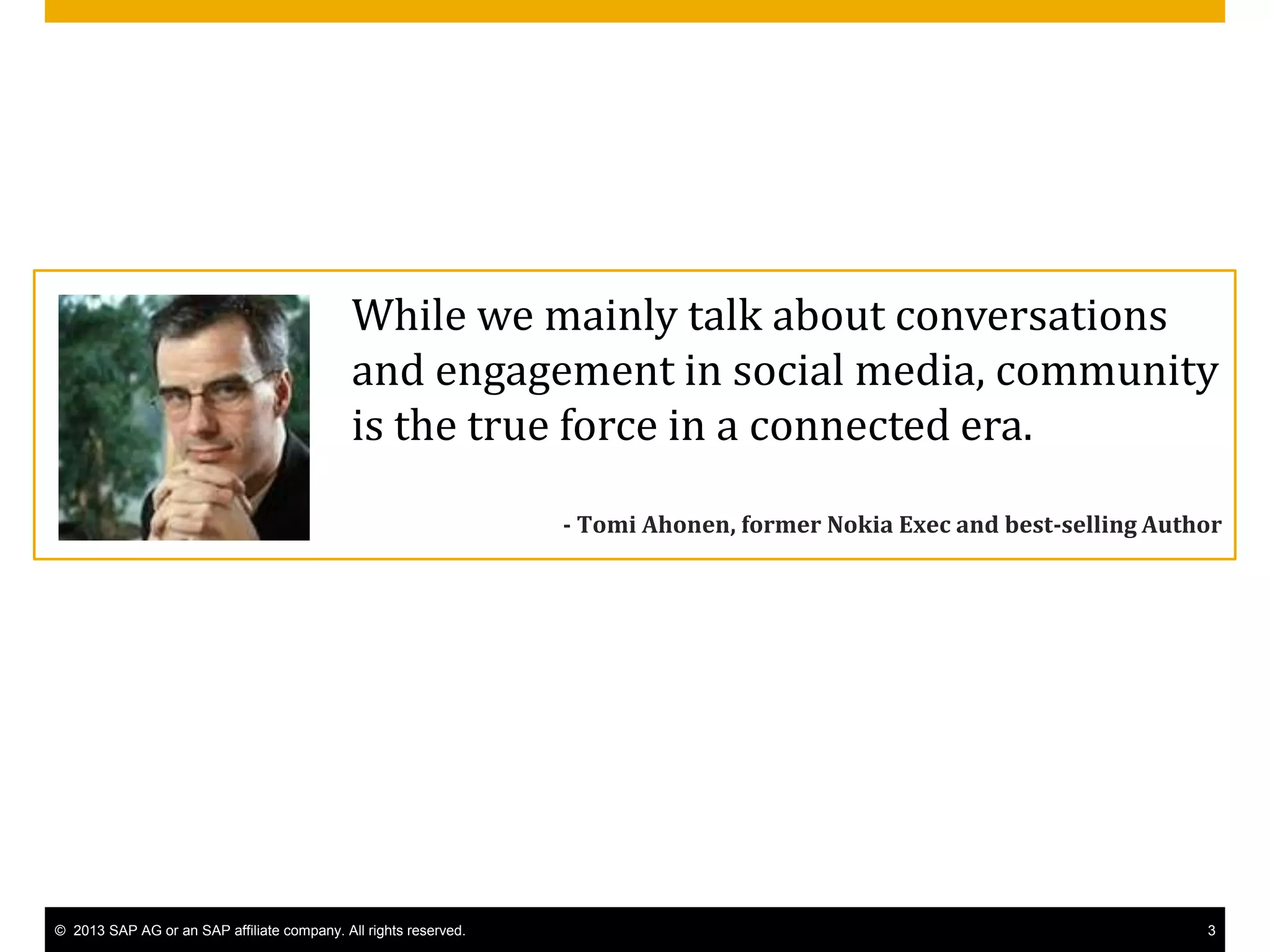 While we mainly talk about conversations and engagement in social media, community is the true force in a connected era.

- Tomi Ahonen, former Nokia Exec and best-selling Author

© 2013 SAP AG or an SAP affiliate company. All rights reserved.

3